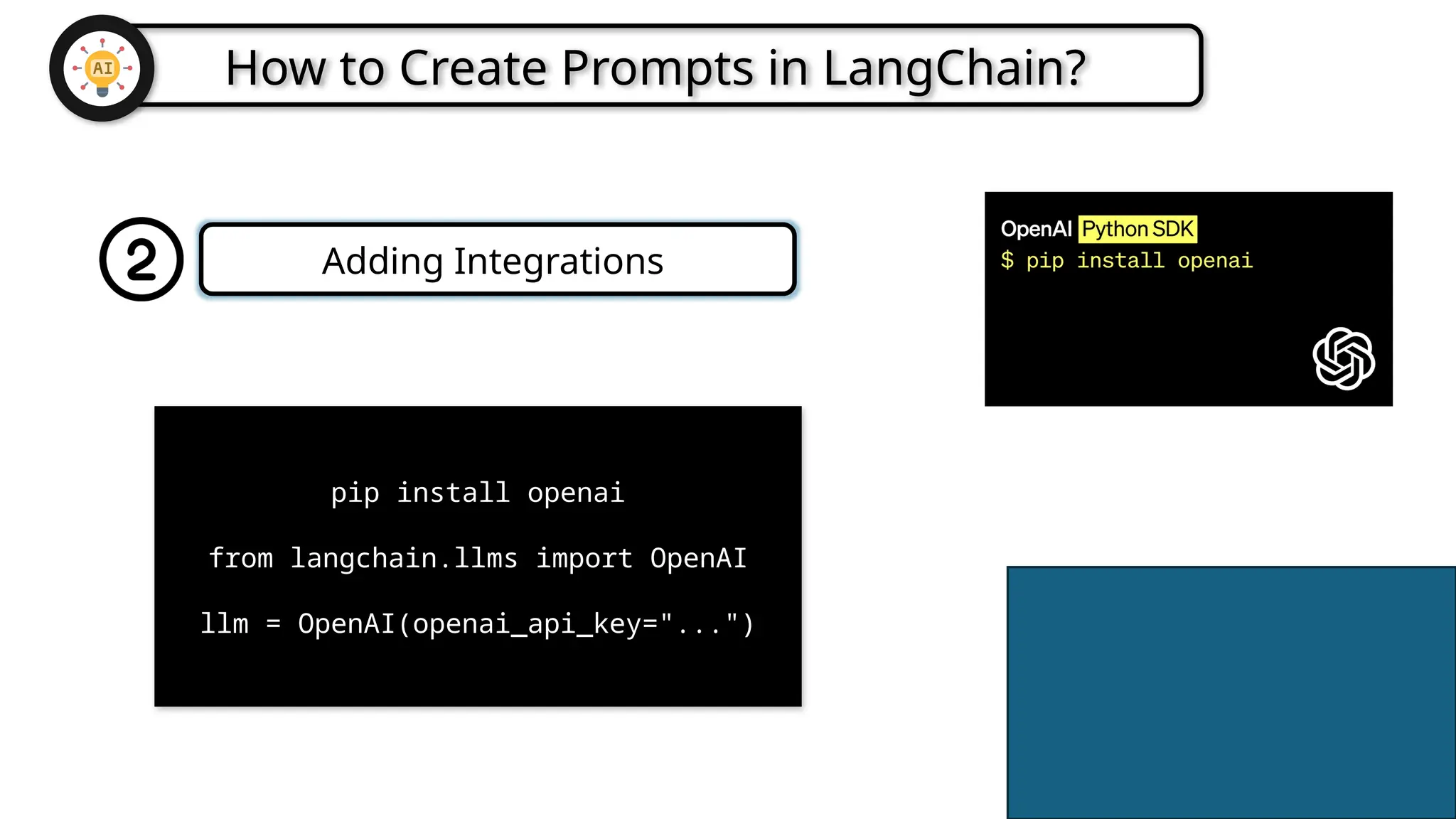 AI

How to Create Prompts in LangChain?

2

Adding Integrations

OpenAI Python SDK
$ pip install openai

pip install openai

from langchain.llms import OpenAI

llm = OpenAI(openai_api_key="...")